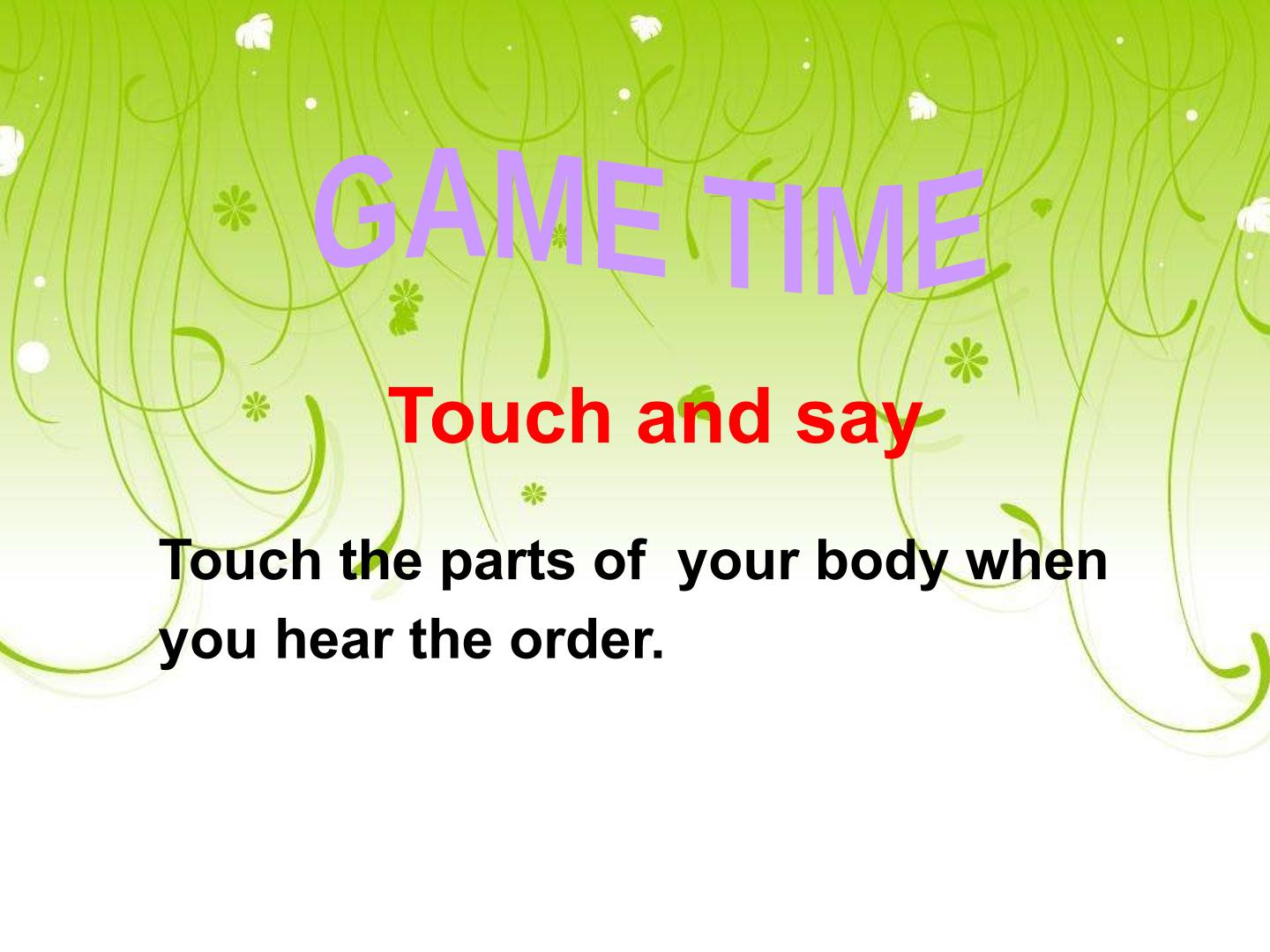 GAME TIME

Touch and say

Touch the parts of  your body when you hear the order.